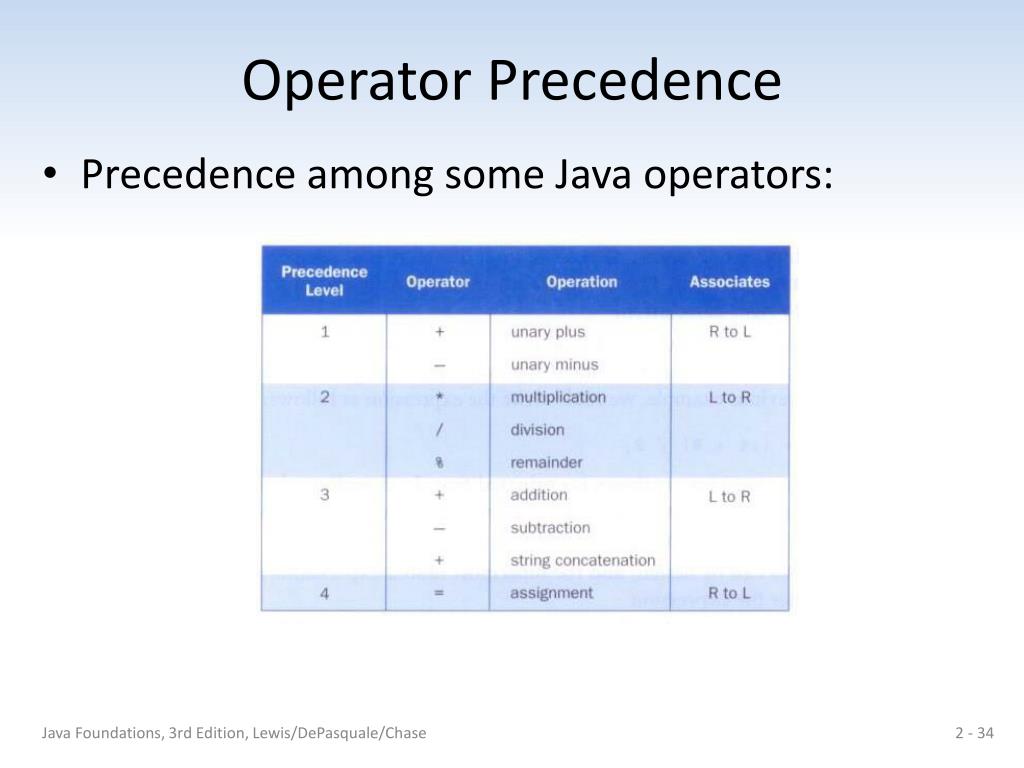 Operator Precedence

• Precedence among some Java operators:

| Precedence Level | Operator | Operation | Associates |
|---|---|---|---|
| 1 | + | unary plus | R to L |
| | – | unary minus | |
| 2 | * | multiplication | L to R |
| | / | division | |
| | % | remainder | |
| 3 | + | addition | L to R |
| | – | subtraction | |
| | + | string concatenation | |
| 4 | = | assignment | R to L |

Java Foundations, 3rd Edition, Lewis/DePasquale/Chase

2 - 34